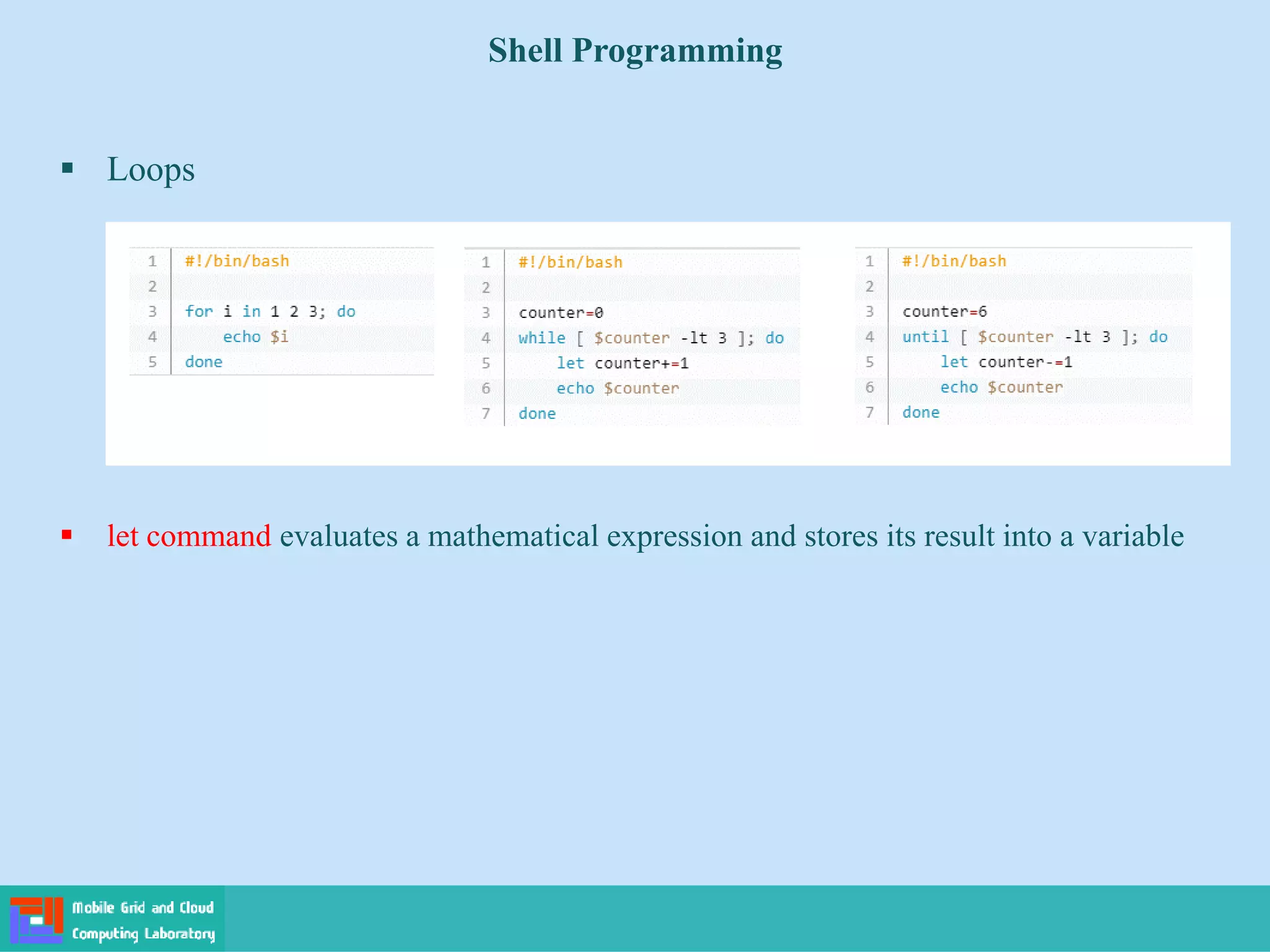 Shell Programming

▪ Loops

1 #!/bin/bash
2
3 for i in 1 2 3; do
4     echo $i
5 done

1 #!/bin/bash
2
3 counter=0
4 while [ $counter -lt 3 ]; do
5     let counter+=1
6     echo $counter
7 done

1 #!/bin/bash
2
3 counter=6
4 until [ $counter -lt 3 ]; do
5     let counter-=1
6     echo $counter
7 done

▪ let command evaluates a mathematical expression and stores its result into a variable

Mobile Grid and Cloud Computing Laboratory